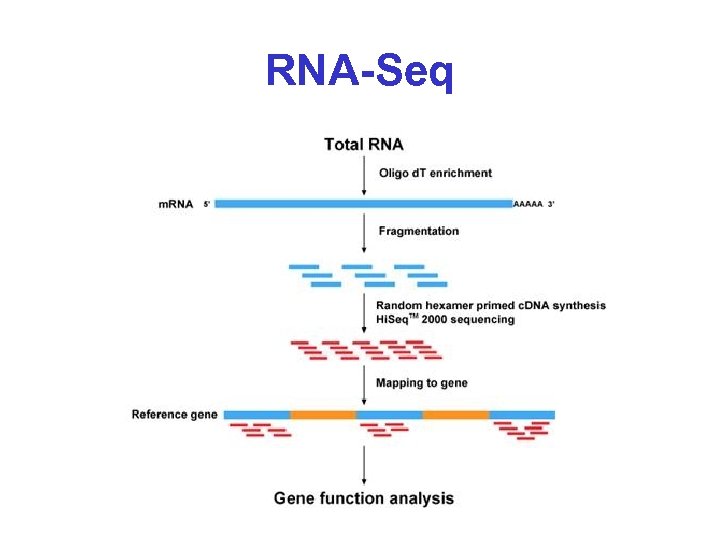 RNA-Seq

Total RNA

Oligo dT enrichment

mRNA 5' AAAAA 3'

Fragmentation

Random hexamer primed cDNA synthesis
HiSeq$^{TM}$ 2000 sequencing

Mapping to gene

Reference gene

Gene function analysis